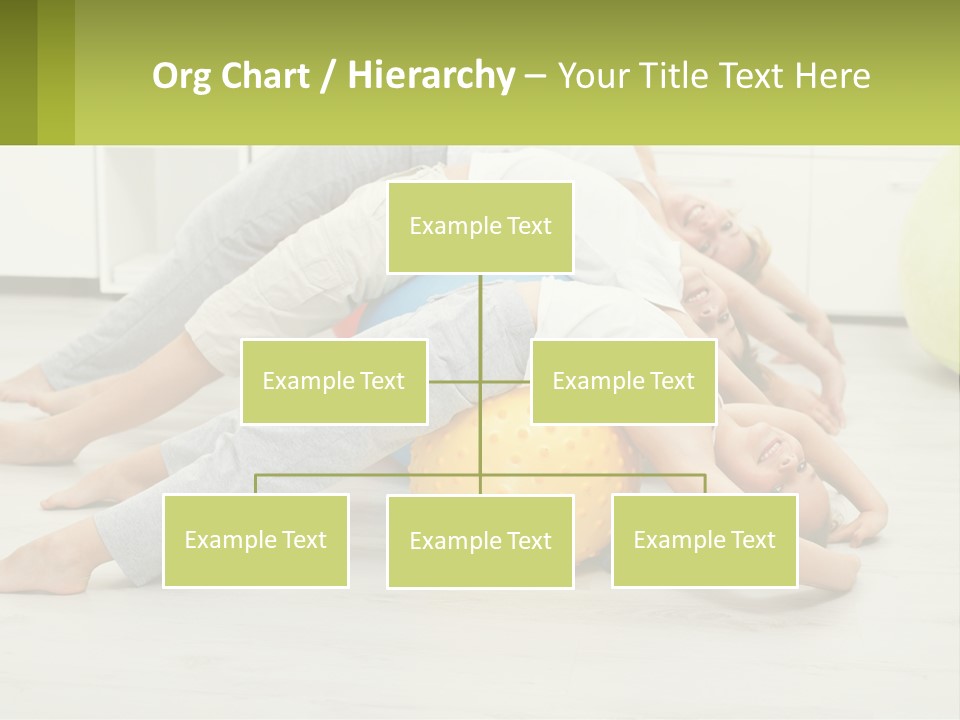 Org Chart / Hierarchy – Your Title Text Here

Example Text

Example Text

Example Text

Example Text

Example Text

Example Text